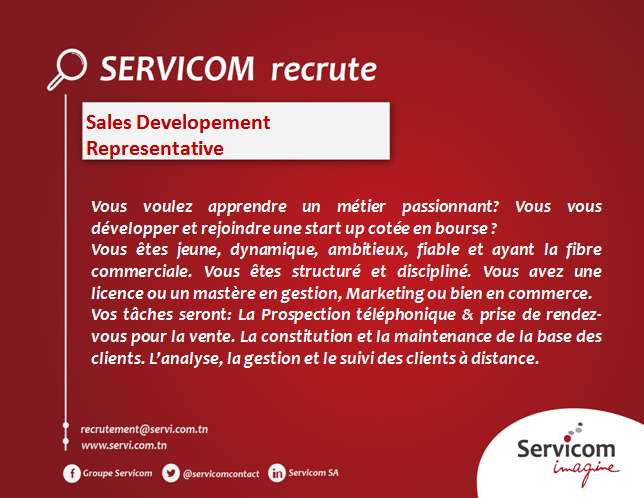 SERVICOM recrute

Sales Developement Representative

Vous voulez apprendre un métier passionnant? Vous vous développer et rejoindre une start up cotée en bourse ?
Vous êtes jeune, dynamique, ambitieux, fiable et ayant la fibre commerciale. Vous êtes structuré et discipliné. Vous avez une licence ou un mastère en gestion, Marketing ou bien en commerce.
Vos tâches seront: La Prospection téléphonique & prise de rendez-vous pour la vente. La constitution et la maintenance de la base des clients. L'analyse, la gestion et le suivi des clients à distance.

recrutement@servi.com.tn
www.servi.com.tn

Groupe Servicom @servicomcontact Servicom SA

Servicom
imagine